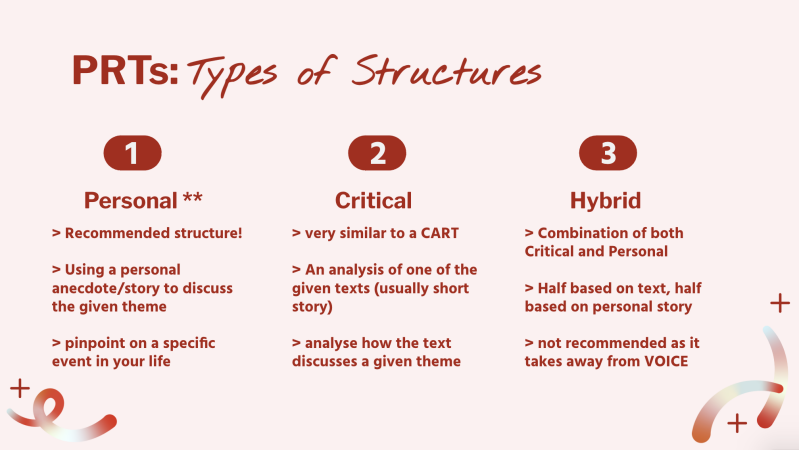 PRTs: Types of Structures

1

Personal **

> Recommended structure!

> Using a personal anecdote/story to discuss the given theme

> pinpoint on a specific event in your life

2

Critical

> very similar to a CART

> An analysis of one of the given texts (usually short story)

> analyse how the text discusses a given theme

3

Hybrid

> Combination of both Critical and Personal

> Half based on text, half based on personal story

> not recommended as it takes away from VOICE